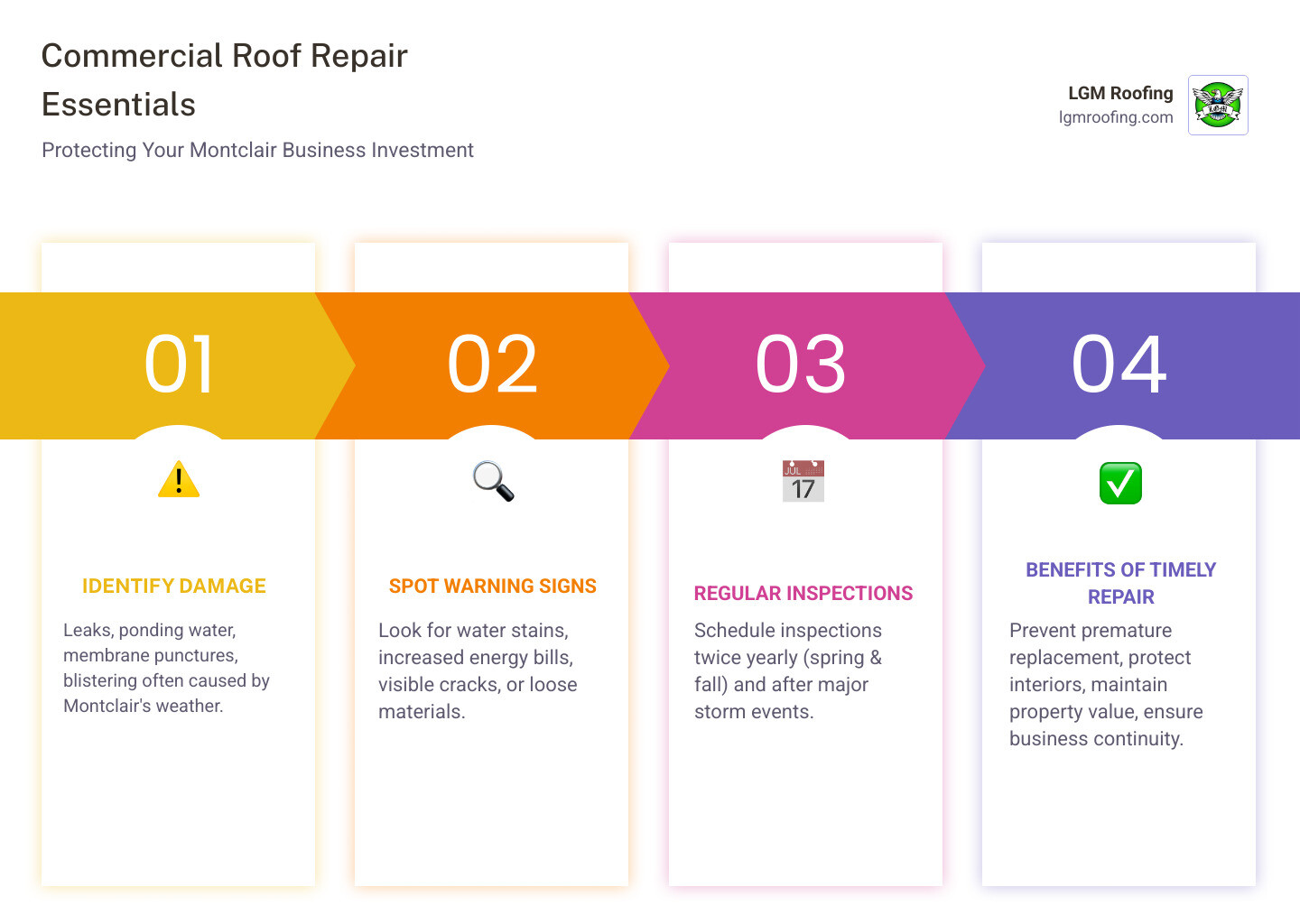 Commercial Roof Repair Essentials

Protecting Your Montclair Business Investment

LGM Roofing
lgmroofing.com

01

IDENTIFY DAMAGE

Leaks, ponding water, membrane punctures, blistering often caused by Montclair's weather.

02

SPOT WARNING SIGNS

Look for water stains, increased energy bills, visible cracks, or loose materials.

03

JUL 17

REGULAR INSPECTIONS

Schedule inspections twice yearly (spring & fall) and after major storm events.

04

BENEFITS OF TIMELY REPAIR

Prevent premature replacement, protect interiors, maintain property value, ensure business continuity.